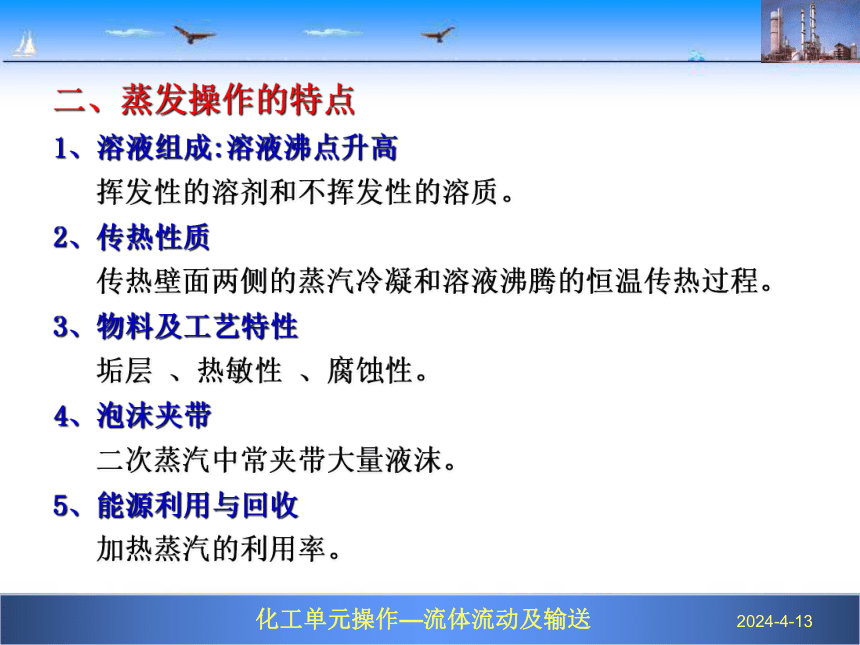 二、蒸发操作的特点

1、溶液组成:溶液沸点升高

挥发性的溶剂和不挥发性的溶质。

2、传热性质

传热壁面两侧的蒸汽冷凝和溶液沸腾的恒温传热过程。

3、物料及工艺特性

垢层 、热敏性 、腐蚀性。

4、泡沫夹带

二次蒸汽中常夹带大量液沫。

5、能源利用与回收

加热蒸汽的利用率。

化工单元操作—流体流动及输送

2024-4-13